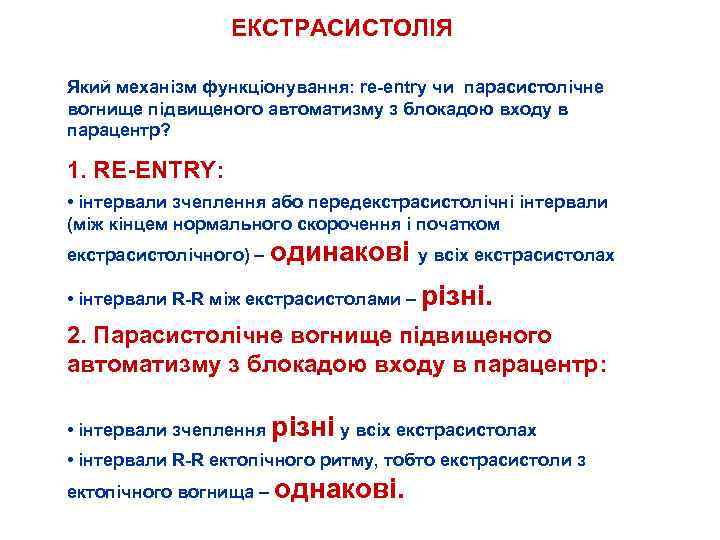 ЕКСТРАСИСТОЛІЯ

Який механізм функціонування: re-entry чи парасистолічне вогнище підвищеного автоматизму з блокадою входу в парацентр?

1. RE-ENTRY:

• інтервали зчеплення або передекстрасистолічні інтервали (між кінцем нормального скорочення і початком екстрасистолічного) – одинакові у всіх екстрасистолах

• інтервали R-R між екстрасистолами – різні.

2. Парасистолічне вогнище підвищеного автоматизму з блокадою входу в парацентр:

• інтервали зчеплення різні у всіх екстрасистолах

• інтервали R-R ектопічного ритму, тобто екстрасистоли з ектопічного вогнища – однакові.